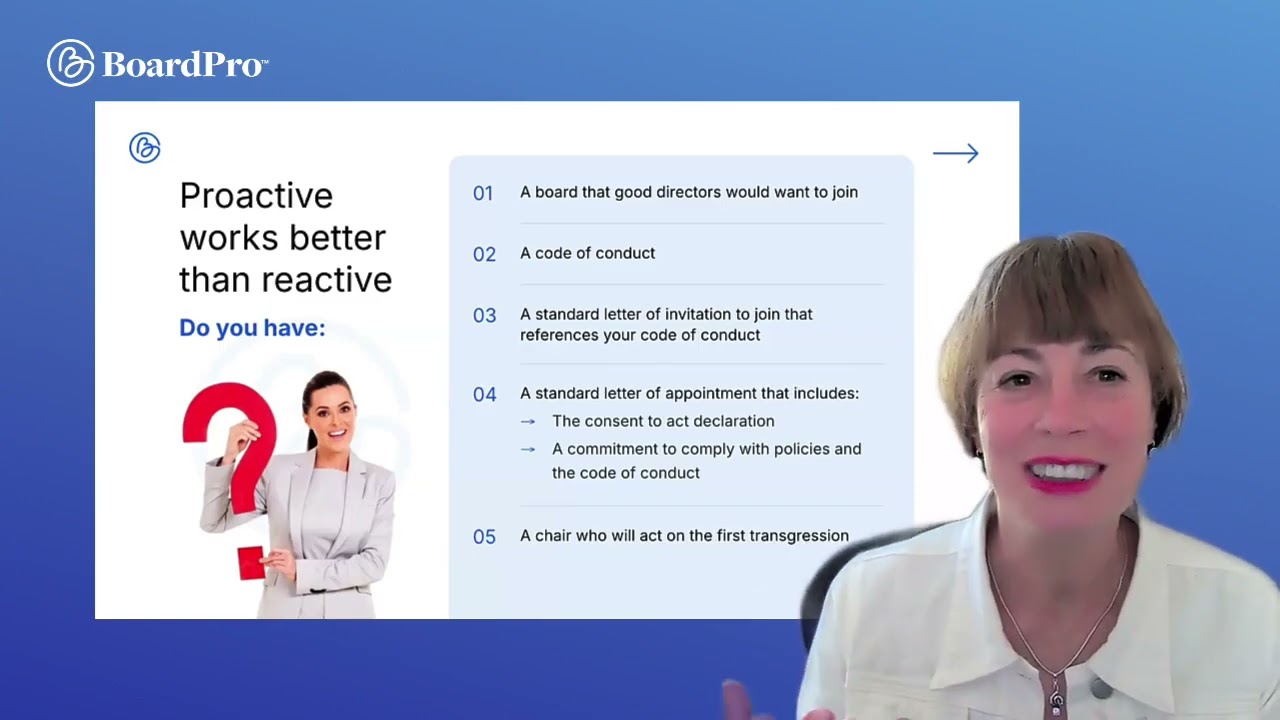 BoardPro™

Proactive works better than reactive

Do you have:

01 A board that good directors would want to join

02 A code of conduct

03 A standard letter of invitation to join that references your code of conduct

04 A standard letter of appointment that includes:
→ The consent to act declaration
→ A commitment to comply with policies and the code of conduct

05 A chair who will act on the first transgression